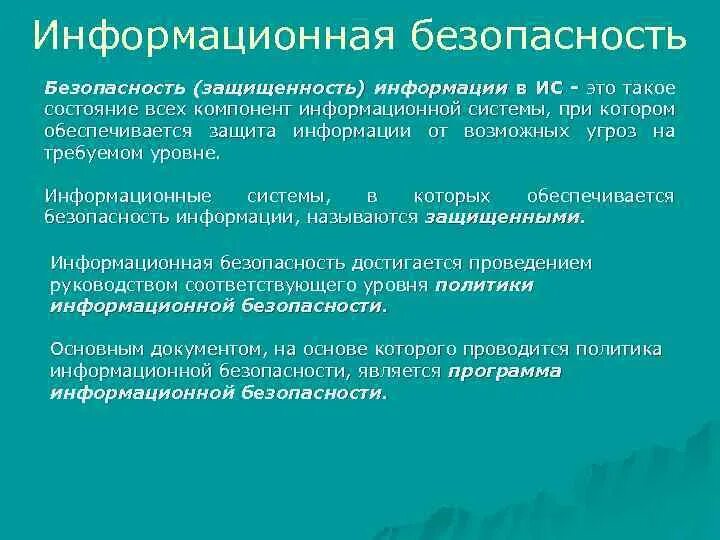 Информационная безопасность

Безопасность (защищенность) информации в ИС - это такое состояние всех компонент информационной системы, при котором обеспечивается защита информации от возможных угроз на требуемом уровне.

Информационные системы, в которых обеспечивается безопасность информации, называются защищенными.

Информационная безопасность достигается проведением руководством соответствующего уровня политики информационной безопасности.

Основным документом, на основе которого проводится политика информационной безопасности, является программа информационной безопасности.